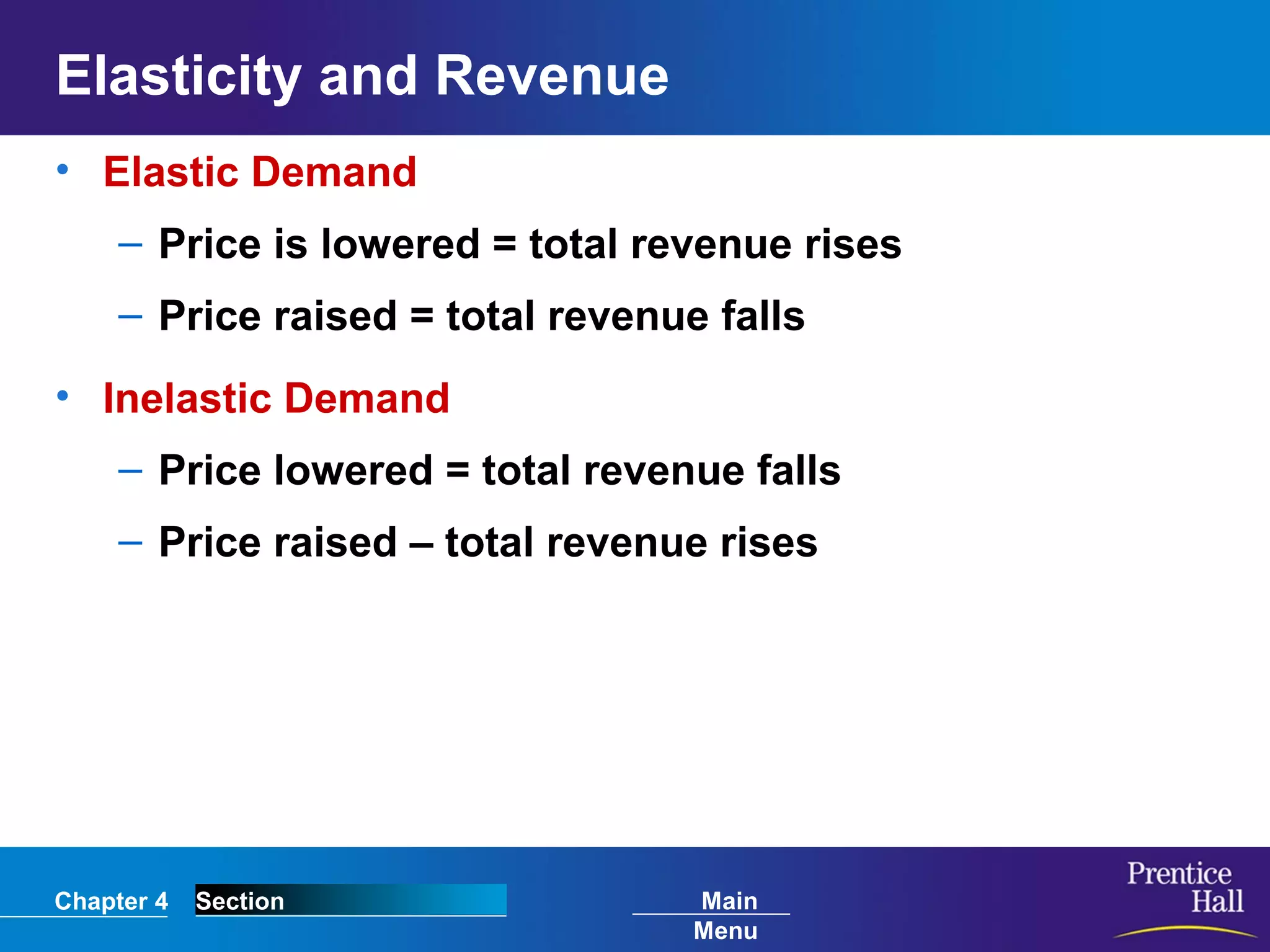 Elasticity and Revenue

• Elastic Demand

– Price is lowered = total revenue rises

– Price raised = total revenue falls

• Inelastic Demand

– Price lowered = total revenue falls

– Price raised – total revenue rises

Chapter 4 Section

Main Menu

Prentice Hall